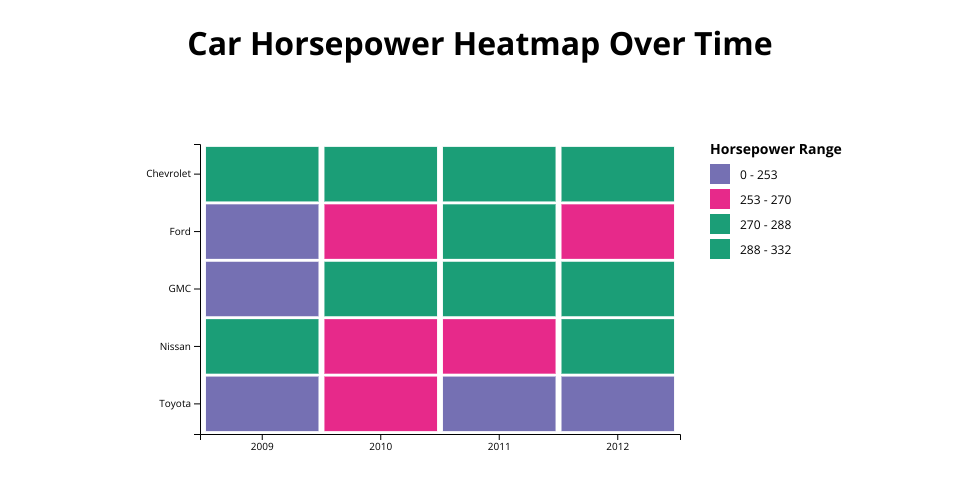 Car Horsepower Heatmap Over Time

Chevrolet
Ford
GMC
Nissan
Toyota

2009
2010
2011
2012

Horsepower Range
0 - 253
253 - 270
270 - 288
288 - 332